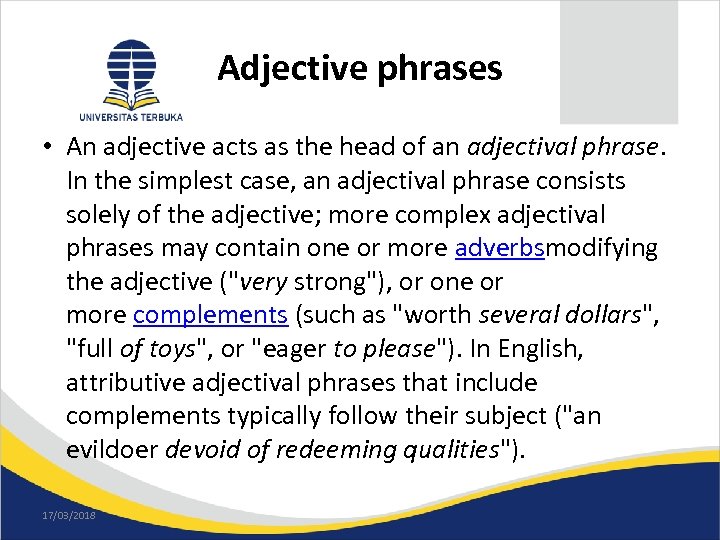 UNIVERSITAS TERBUKA

Adjective phrases

• An adjective acts as the head of an adjectival phrase. In the simplest case, an adjectival phrase consists solely of the adjective; more complex adjectival phrases may contain one or more adverbsmodifying the adjective ("very strong"), or one or more complements (such as "worth several dollars", "full of toys", or "eager to please"). In English, attributive adjectival phrases that include complements typically follow their subject ("an evildoer devoid of redeeming qualities").

17/03/2018